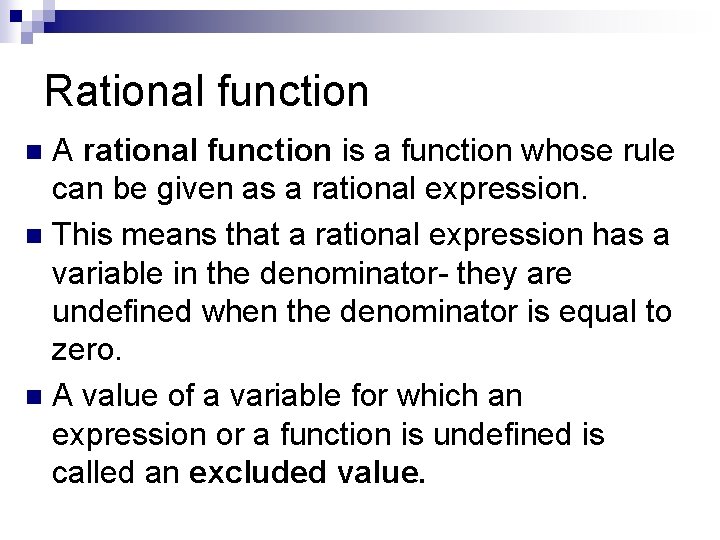 Rational function

A rational function is a function whose rule can be given as a rational expression.

This means that a rational expression has a variable in the denominator- they are undefined when the denominator is equal to zero.

A value of a variable for which an expression or a function is undefined is called an excluded value.